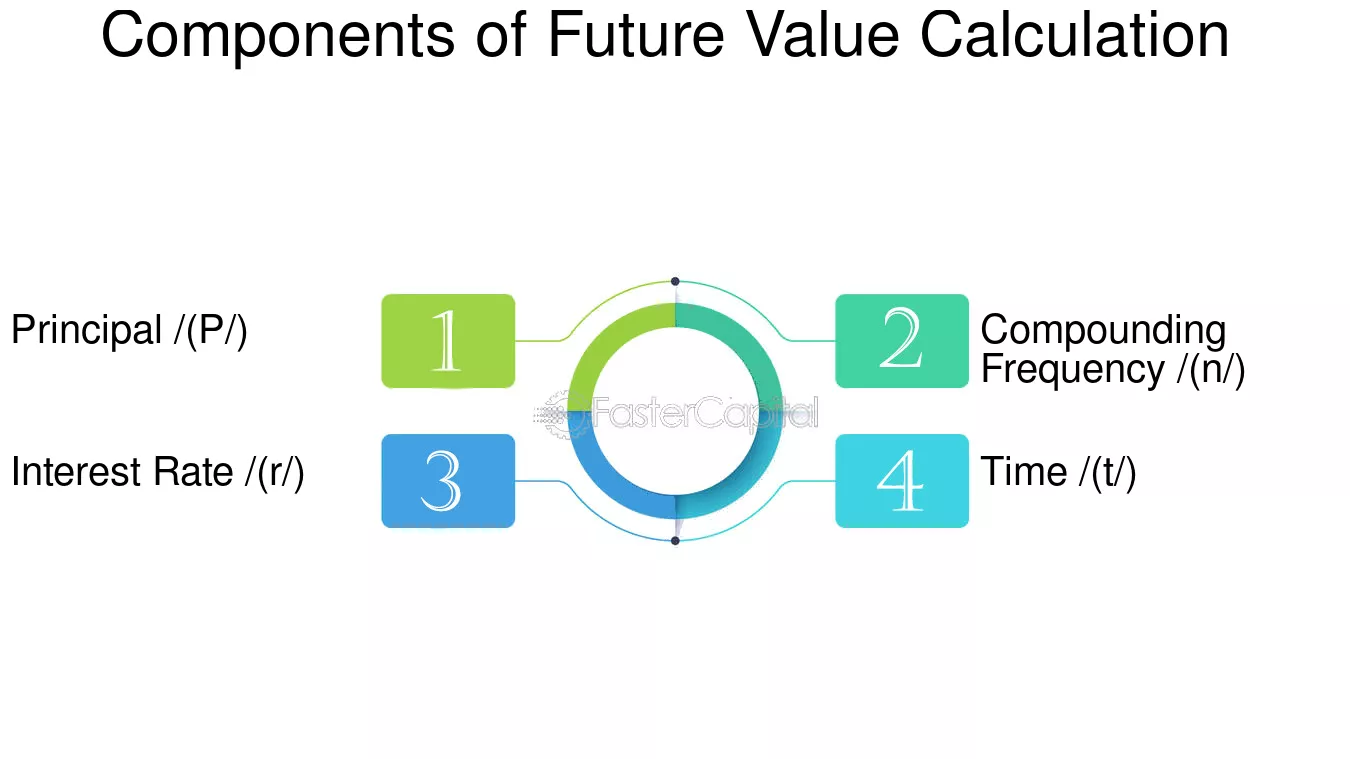 Components of Future Value Calculation

Principal /(P/)

1

2

Compounding Frequency /(n/)

FasterCapital

Interest Rate /(r/)

3

4

Time /(t/)